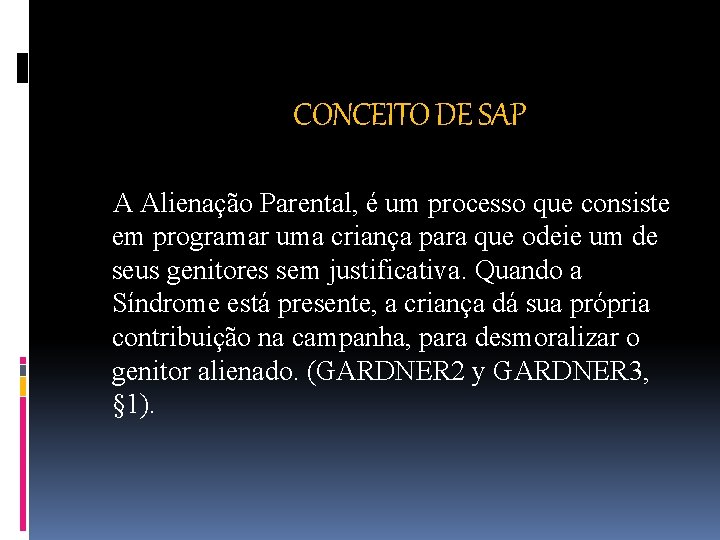 CONCEITO DE SAP

A Alienação Parental, é um processo que consiste em programar uma criança para que odeie um de seus genitores sem justificativa. Quando a Síndrome está presente, a criança dá sua própria contribuição na campanha, para desmoralizar o genitor alienado. (GARDNER2 y GARDNER3, §1).